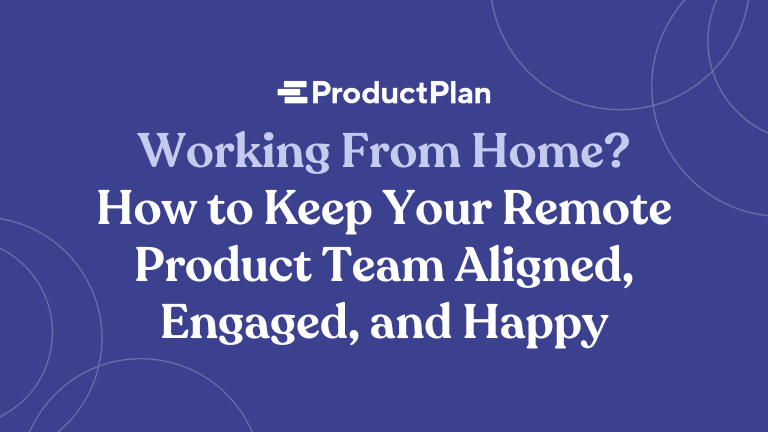 ProductPlan

Working From Home?
How to Keep Your Remote Product Team Aligned, Engaged, and Happy